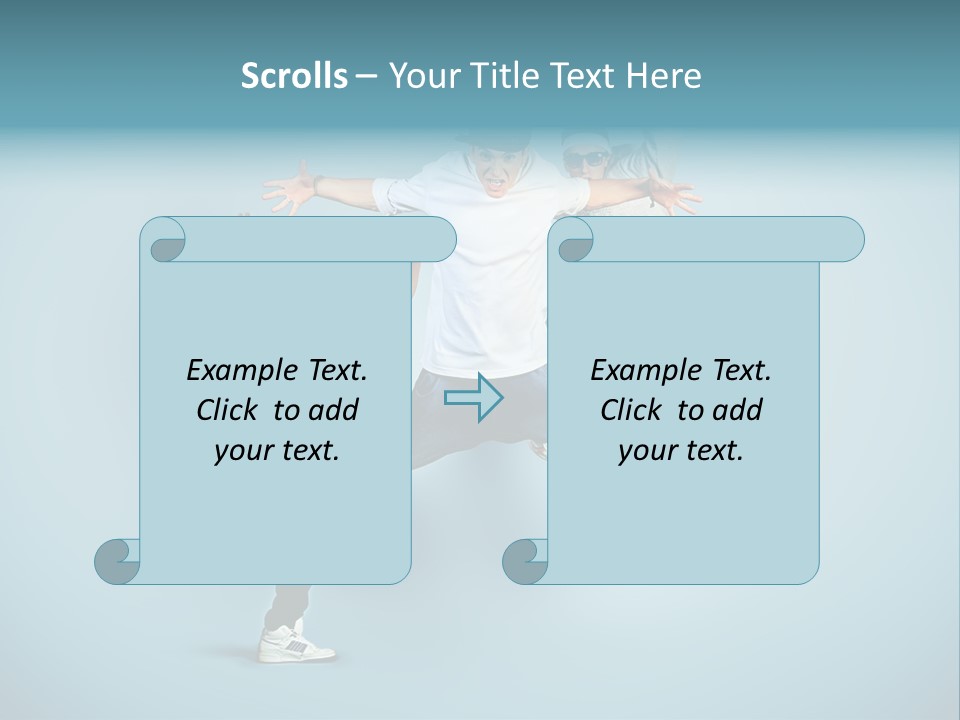 Scrolls – Your Title Text Here

Example Text. Click to add your text.

Example Text. Click to add your text.